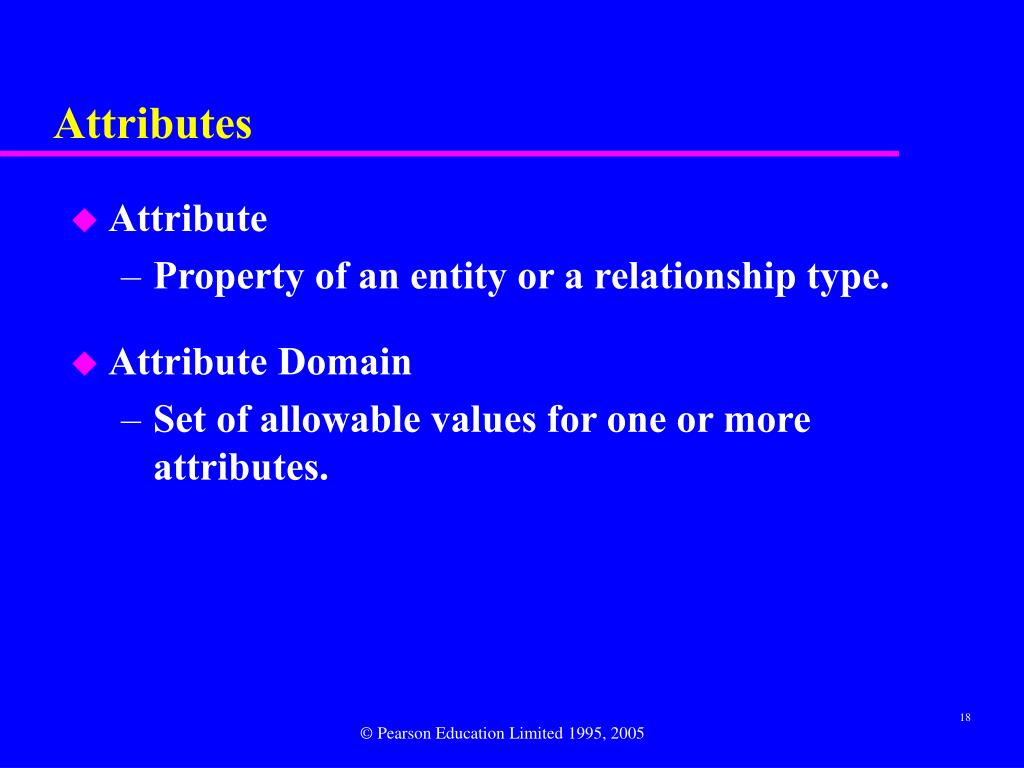 Attributes

◆ Attribute
– Property of an entity or a relationship type.

◆ Attribute Domain
– Set of allowable values for one or more attributes.

18

© Pearson Education Limited 1995, 2005